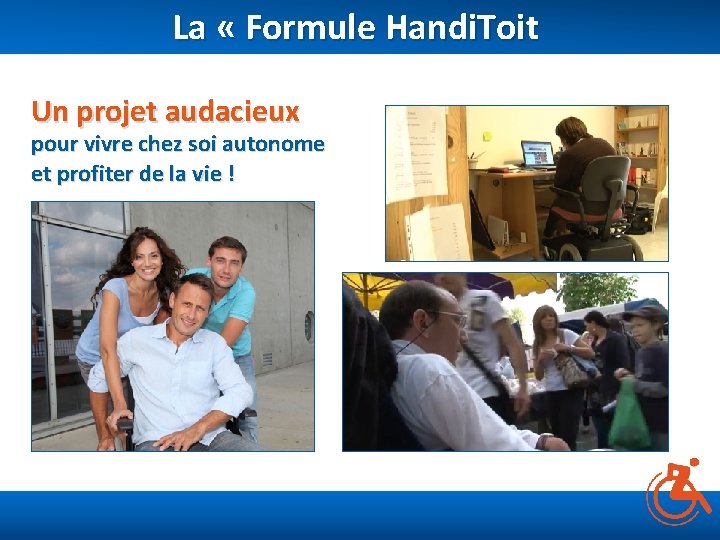 La « Formule HandiToit

Un projet audacieux
pour vivre chez soi autonome et profiter de la vie !